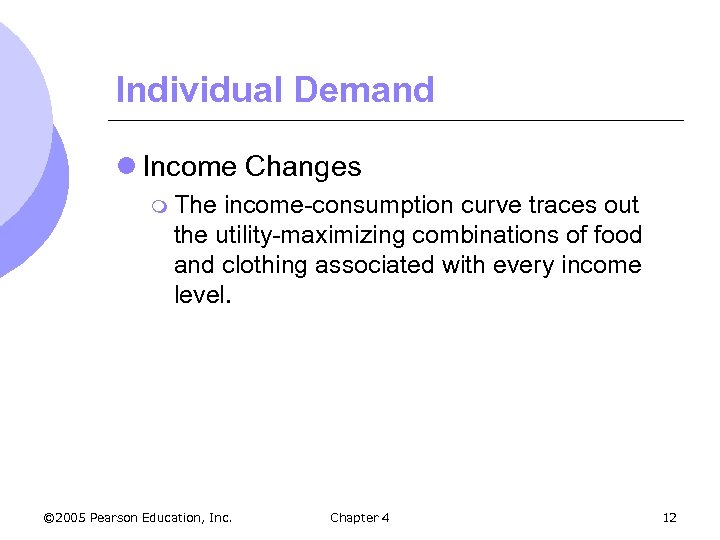 Individual Demand

Income Changes

The income-consumption curve traces out the utility-maximizing combinations of food and clothing associated with every income level.

©2005 Pearson Education, Inc.

Chapter 4

12